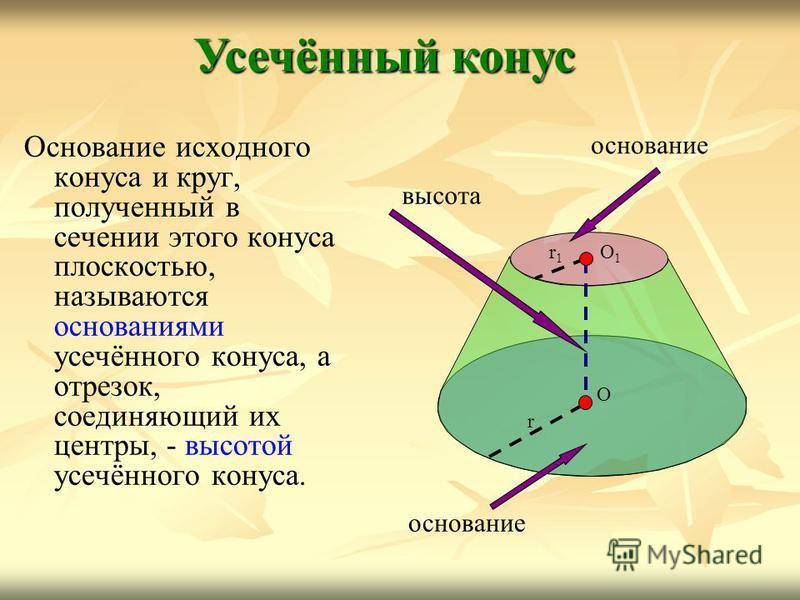 Усечённый конус

Основание исходного конуса и круг, полученный в сечении этого конуса плоскостью, называются основаниями усечённого конуса, а отрезок, соединяющий их центры, - высотой усечённого конуса.

основание

высота

$r_1$ $O_1$

O

r

основание

MyShared